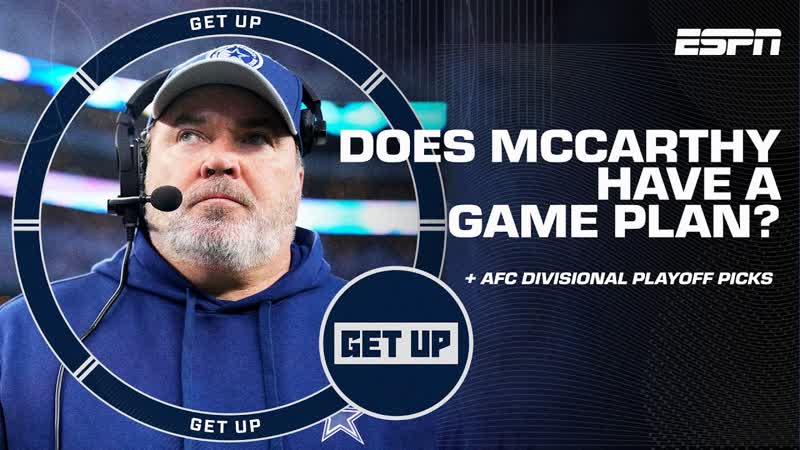 GET UP

ESPN

DOES MCCARTHY HAVE A GAME PLAN?

+ AFC DIVISIONAL PLAYOFF PICKS

GET UP

GET UP